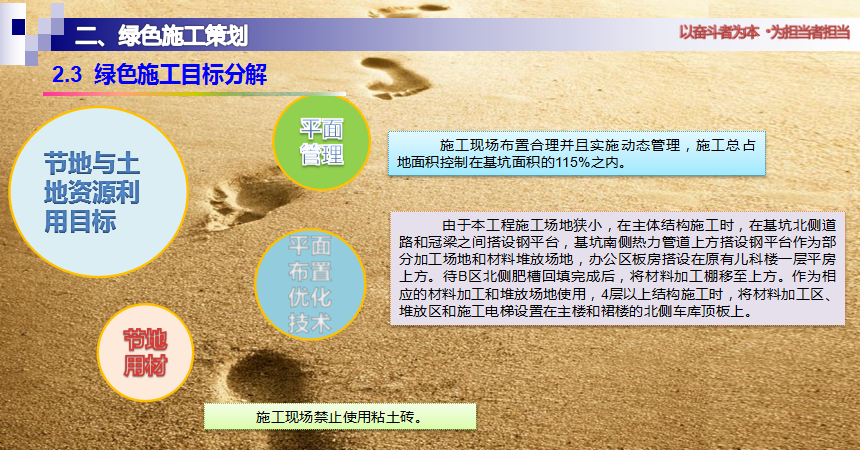 二、绿色施工策划

以奋斗者为本 ·为担当者担当

2.3 绿色施工目标分解

节地与土地资源利用目标

平面管理

施工现场布置合理并且实施动态管理，施工总占地面积控制在基坑面积的115%之内。

平面布置优化技术

由于本工程施工场地狭小，在主体结构施工时，在基坑北侧道路和冠梁之间搭设钢平台，基坑南侧热力管道上方搭设钢平台作为部分加工场地和材料堆放场地，办公区板房搭设在原有儿科楼一层平房上方。待B区北侧肥槽回填完成后，将材料加工棚移至上方。作为相应的材料加工和堆放场地使用，4层以上结构施工时，将材料加工区、堆放区和施工电梯设置在主楼和裙楼的北侧车库顶板上。

节地用材

施工现场禁止使用粘土砖。